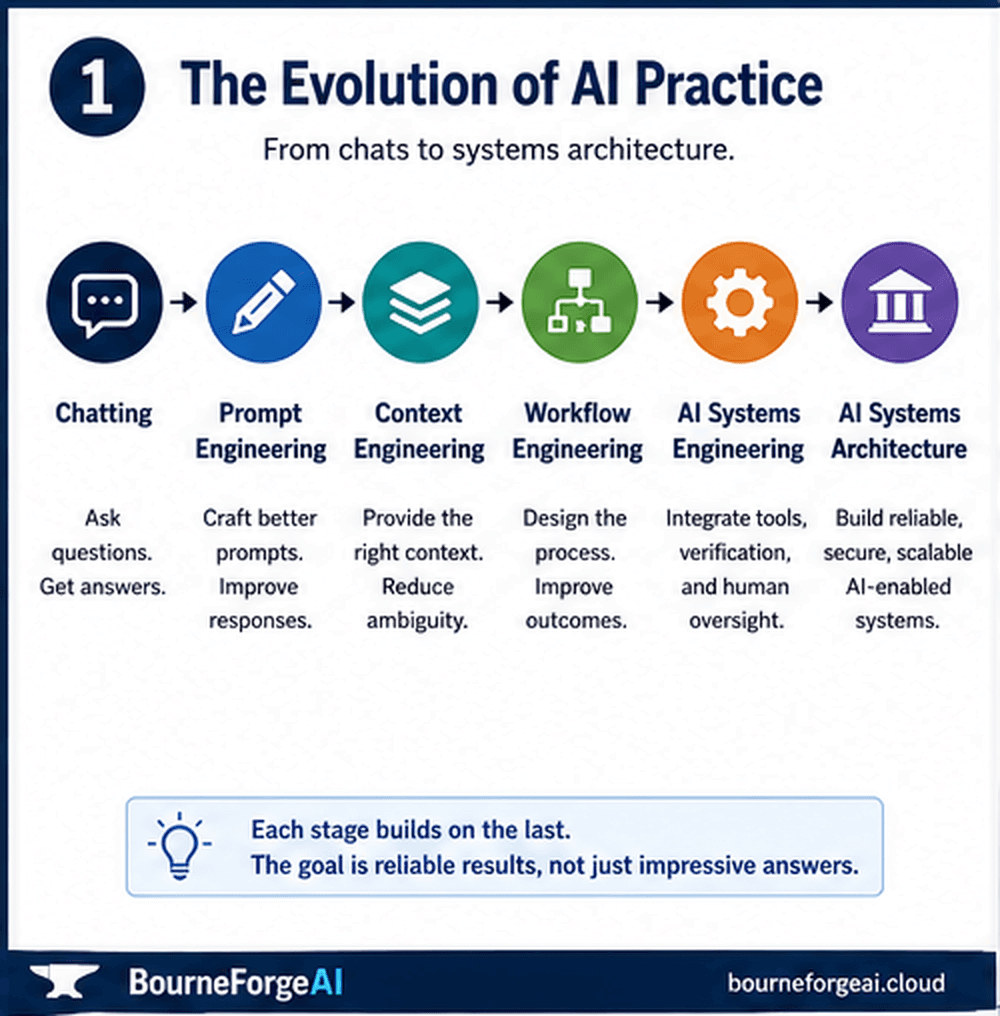 1 The Evolution of AI Practice

From chats to systems architecture.

Chatting

Ask questions. Get answers.

Prompt Engineering

Craft better prompts. Improve responses.

Context Engineering

Provide the right context. Reduce ambiguity.

Workflow Engineering

Design the process. Improve outcomes.

AI Systems Engineering

Integrate tools, verification, and human oversight.

AI Systems Architecture

Build reliable, secure, scalable AI-enabled systems.

Each stage builds on the last.
The goal is reliable results, not just impressive answers.

BourneForgeAI

bourneforgeai.cloud